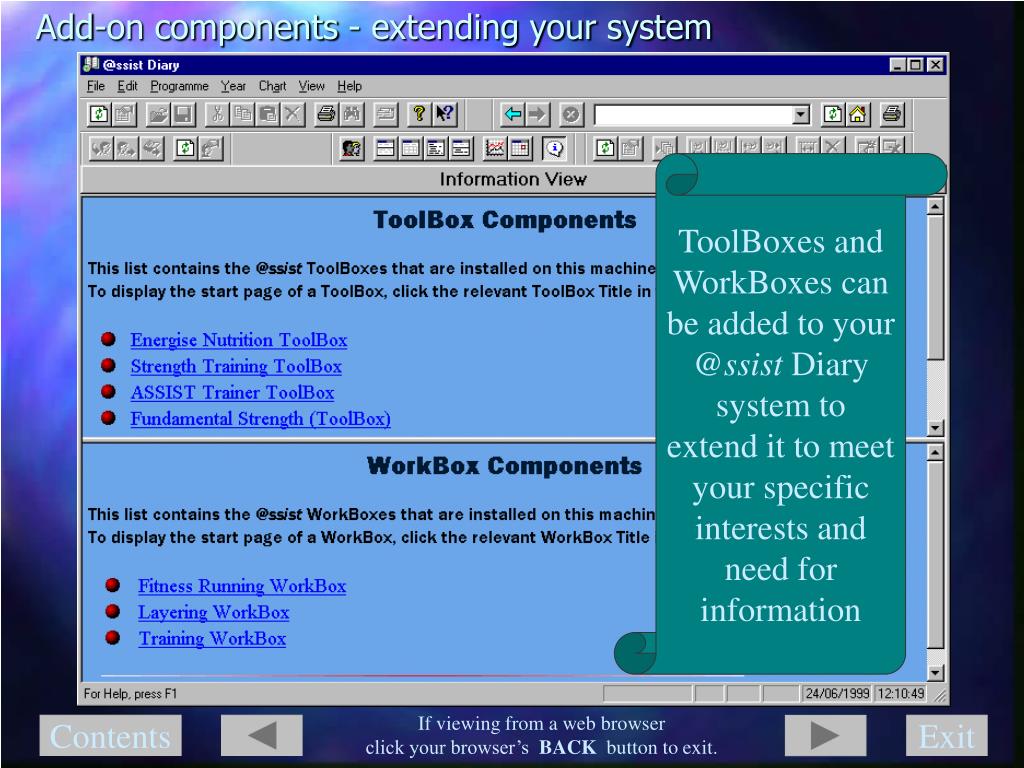 Add-on components - extending your system

@ssist Diary

File Edit Programme Year Chart View Help

Information View

ToolBox Components

This list contains the @ssist ToolBoxes that are installed on this machine
To display the start page of a ToolBox, click the relevant ToolBox Title in

Energise Nutrition ToolBox
Strength Training ToolBox
ASSIST Trainer ToolBox
Fundamental Strength (ToolBox)

WorkBox Components

This list contains the @ssist WorkBoxes that are installed on this machin
To display the start page of a WorkBox, click the relevant WorkBox Title

Fitness Running WorkBox
Layering WorkBox
Training WorkBox

ToolBoxes and WorkBoxes can be added to your @ssist Diary system to extend it to meet your specific interests and need for information

For Help, press F1

24/06/1999 12:10:49

Contents

If viewing from a web browser
click your browser's BACK button to exit.

Exit